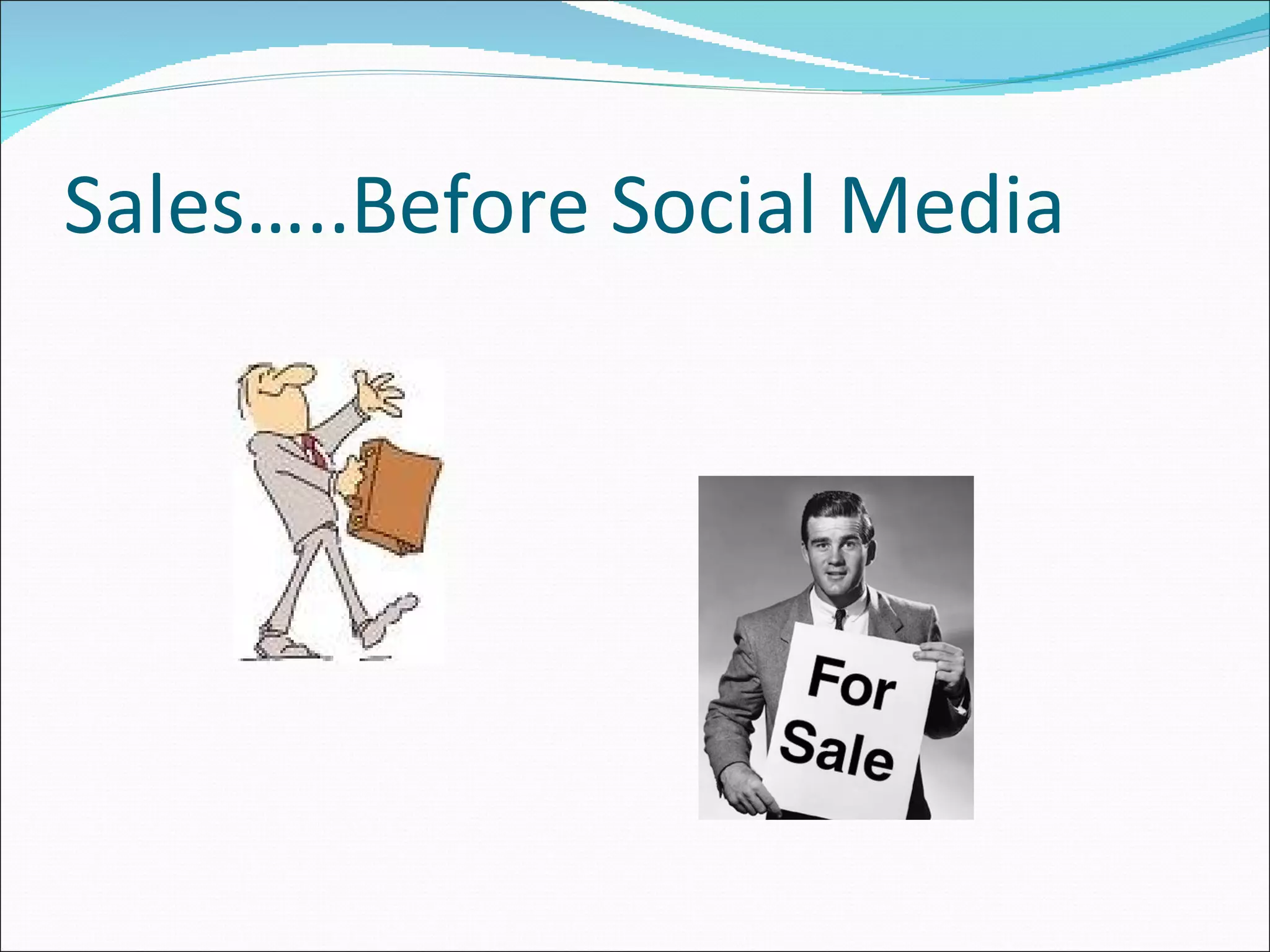 Sales…..Before Social Media

For Sale